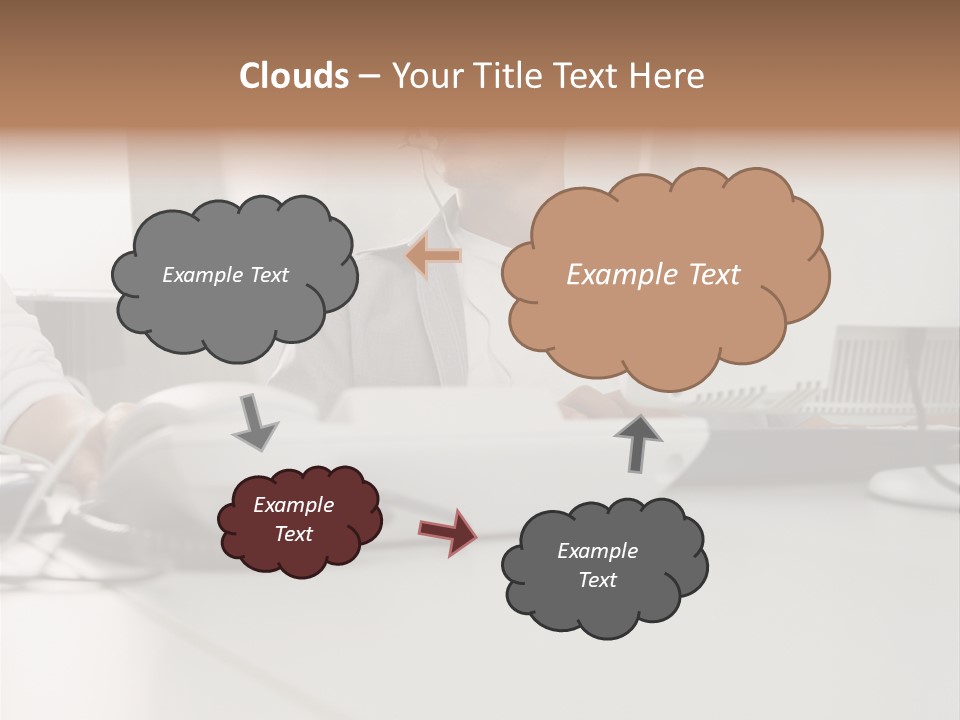 Clouds – Your Title Text Here

Example Text

Example Text

Example Text

Example Text